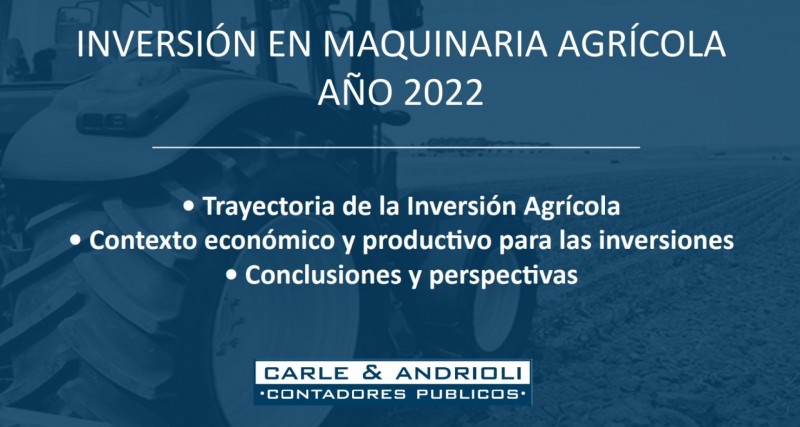 INVERSIÓN EN MAQUINARIA AGRÍCOLA
AÑO 2022

• Trayectoria de la Inversión Agrícola
• Contexto económico y productivo para las inversiones
• Conclusiones y perspectivas

CARLE & ANDRIOLI
·CONTADORES PUBLICOS·